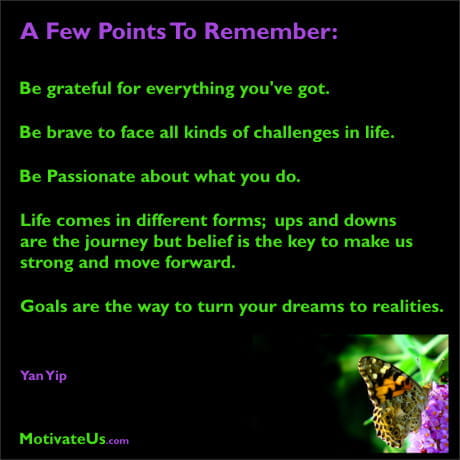 A Few Points To Remember:

Be grateful for everything you've got.

Be brave to face all kinds of challenges in life.

Be Passionate about what you do.

Life comes in different forms; ups and downs are the journey but belief is the key to make us strong and move forward.

Goals are the way to turn your dreams to realities.

Yan Yip

MotivateUs.com